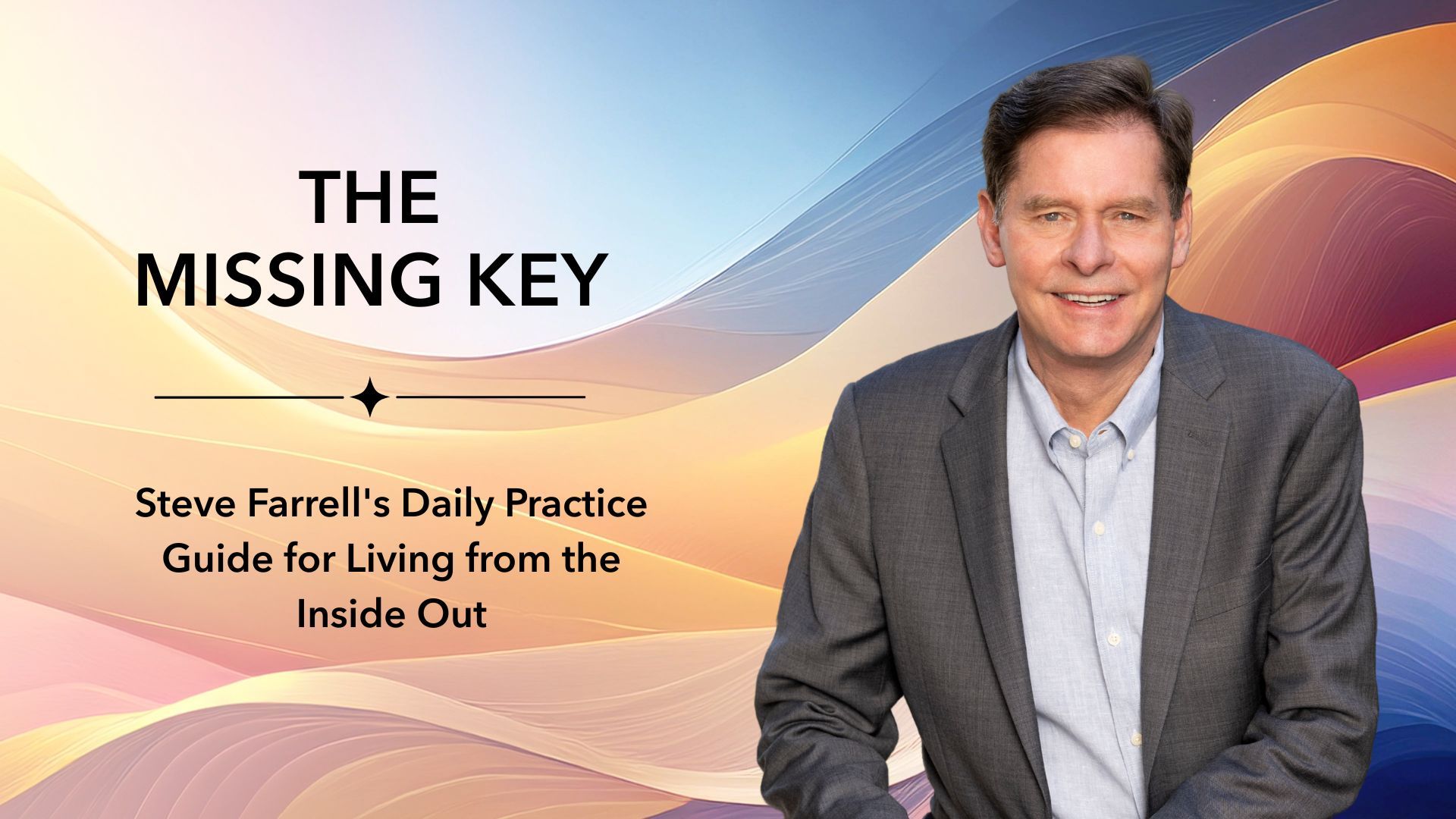 THE
MISSING KEY

Steve Farrell's Daily Practice Guide for Living from the Inside Out